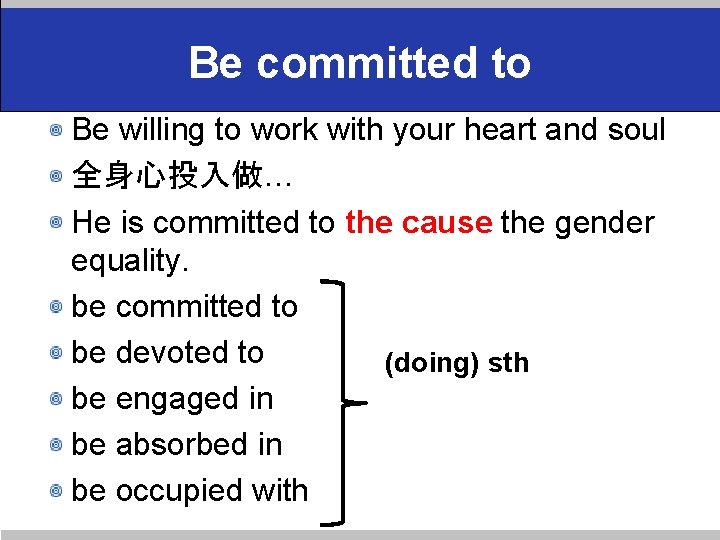 Be committed to

Be willing to work with your heart and soul

全身心投入做…

He is committed to the cause the gender equality.

be committed to

be devoted to

be engaged in

be absorbed in

be occupied with

(doing) sth